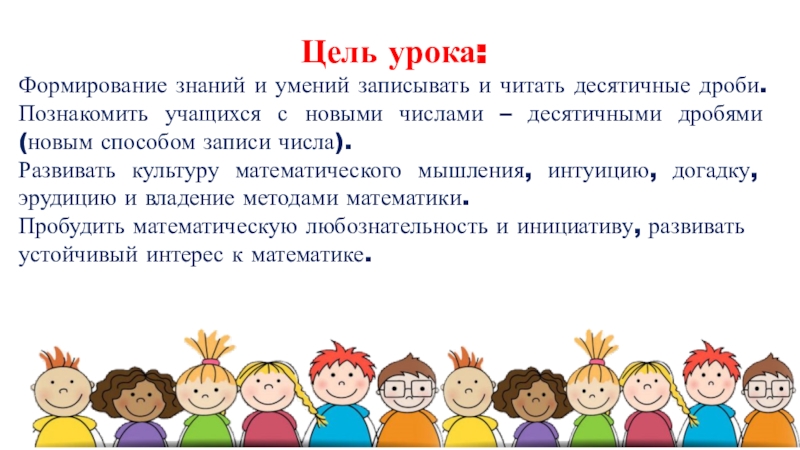 Цель урока:

Формирование знаний и умений записывать и читать десятичные дроби.
Познакомить учащихся с новыми числами – десятичными дробями (новым способом записи числа).
Развивать культуру математического мышления, интуицию, догадку, эрудицию и владение методами математики.
Пробудить математическую любознательность и инициативу, развивать устойчивый интерес к математике.